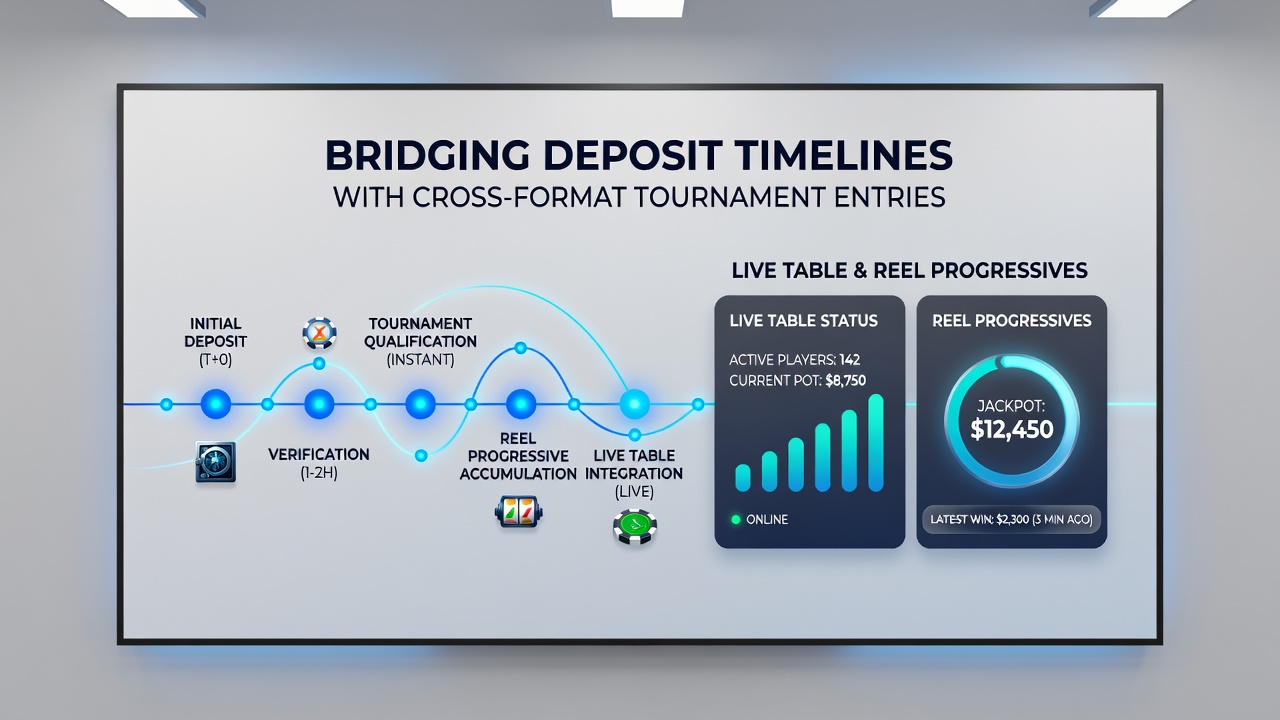 BRIDGING DEPOSIT TIMELINES
WITH CROSS-FORMAT TOURNAMENT ENTRIES

INITIAL DEPOSIT (T+0)

VERIFICATION (1-2H)

TOURNAMENT QUALIFICATION (INSTANT)

REEL PROGRESSIVE ACCUMULATION

LIVE TABLE INTEGRATION (LIVE)

LIVE TABLE & REEL PROGRESSIVES

LIVE TABLE STATUS

ACTIVE PLAYERS: 142
CURRENT POT: $8,750

ONLINE

REEL PROGRESSIVES

JACKPOT:
$12,450

LATEST WIN: $2,300 (3 MIN AGO)